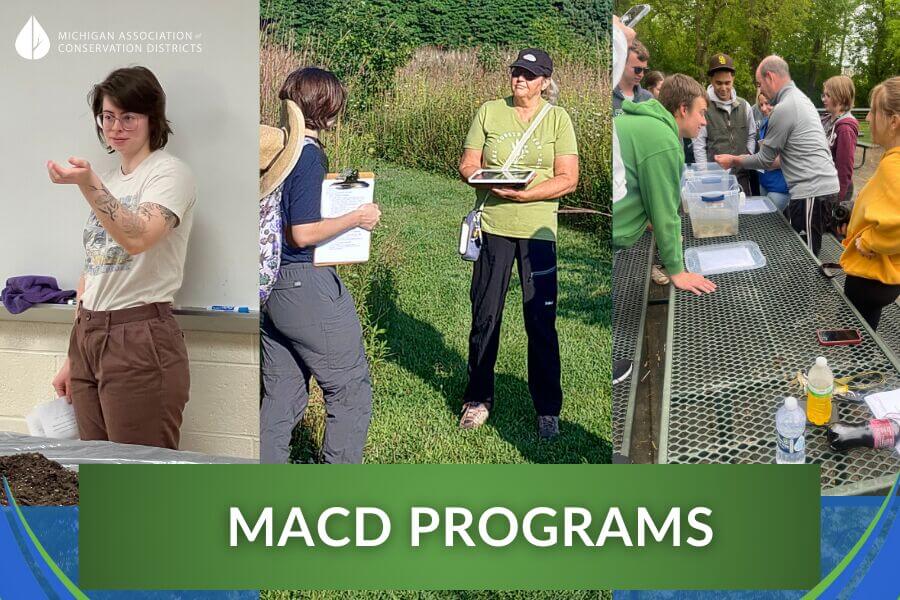 MICHIGAN ASSOCIATION of CONSERVATION DISTRICTS

MACD PROGRAMS